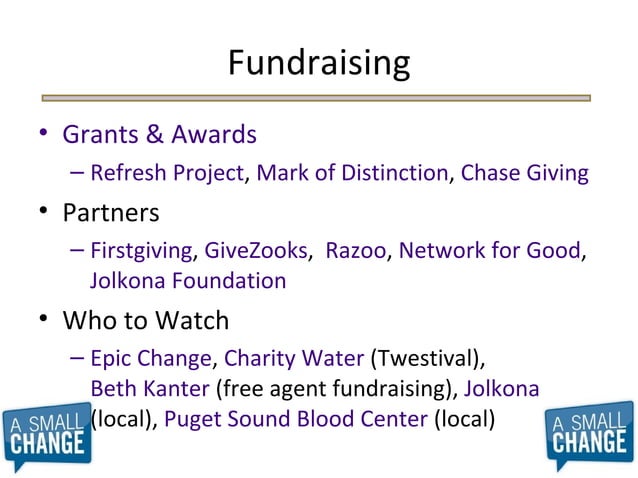 Fundraising

• Grants & Awards
– Refresh Project, Mark of Distinction, Chase Giving

• Partners
– Firstgiving, GiveZooks, Razoo, Network for Good, Jolkona Foundation

• Who to Watch
– Epic Change, Charity Water (Twestival), Beth Kanter (free agent fundraising), Jolkona (local), Puget Sound Blood Center (local)

A SMALL CHANGE

A SMALL CHANGE